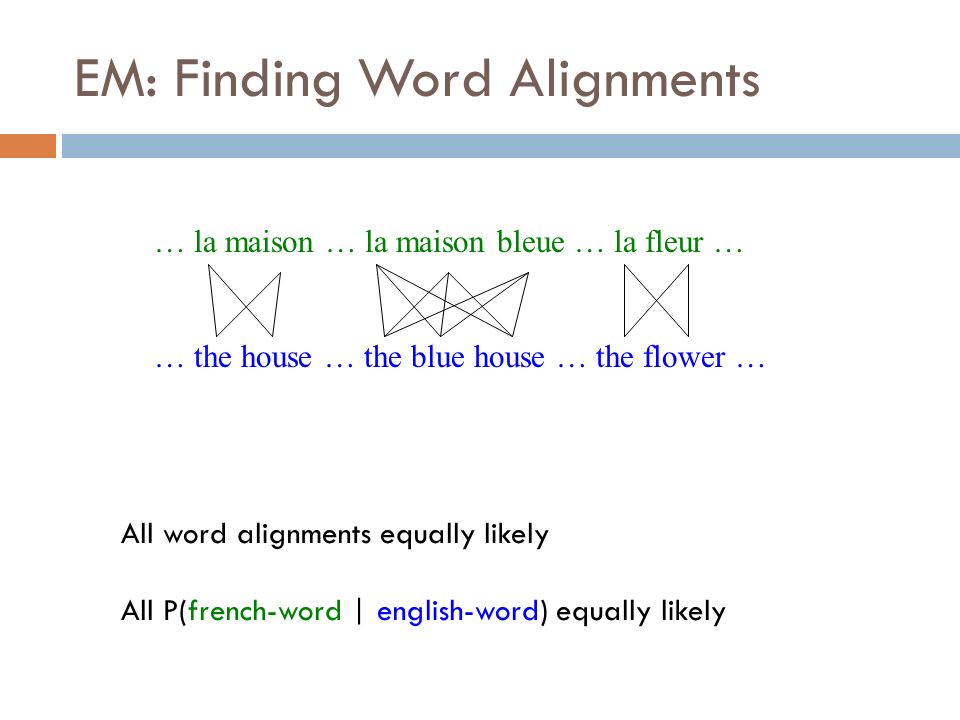 EM: Finding Word Alignments

… la maison … la maison bleue … la fleur …

… the house … the blue house … the flower …

All word alignments equally likely

All P(french-word | english-word) equally likely